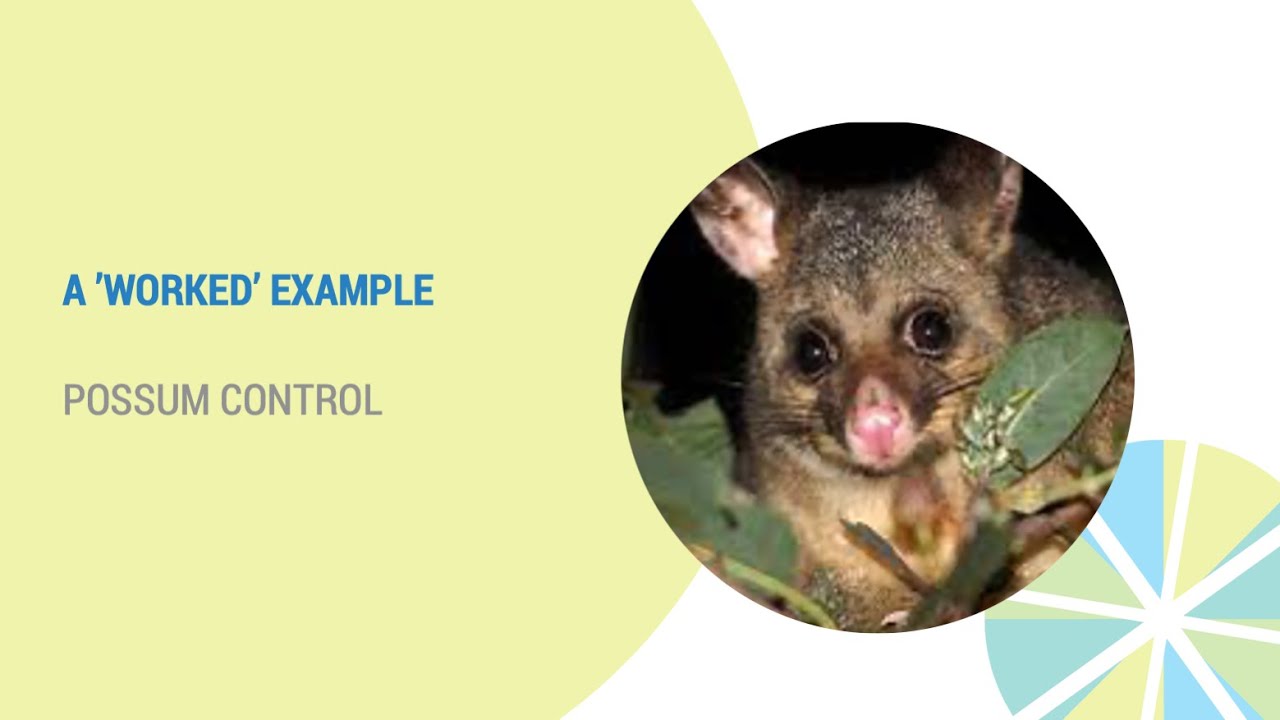 A 'WORKED' EXAMPLE

POSSUM CONTROL